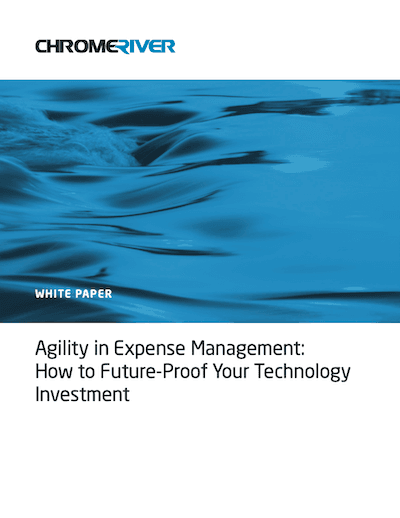 CHROMERIVER

WHITE PAPER

Agility in Expense Management: How to Future-Proof Your Technology Investment